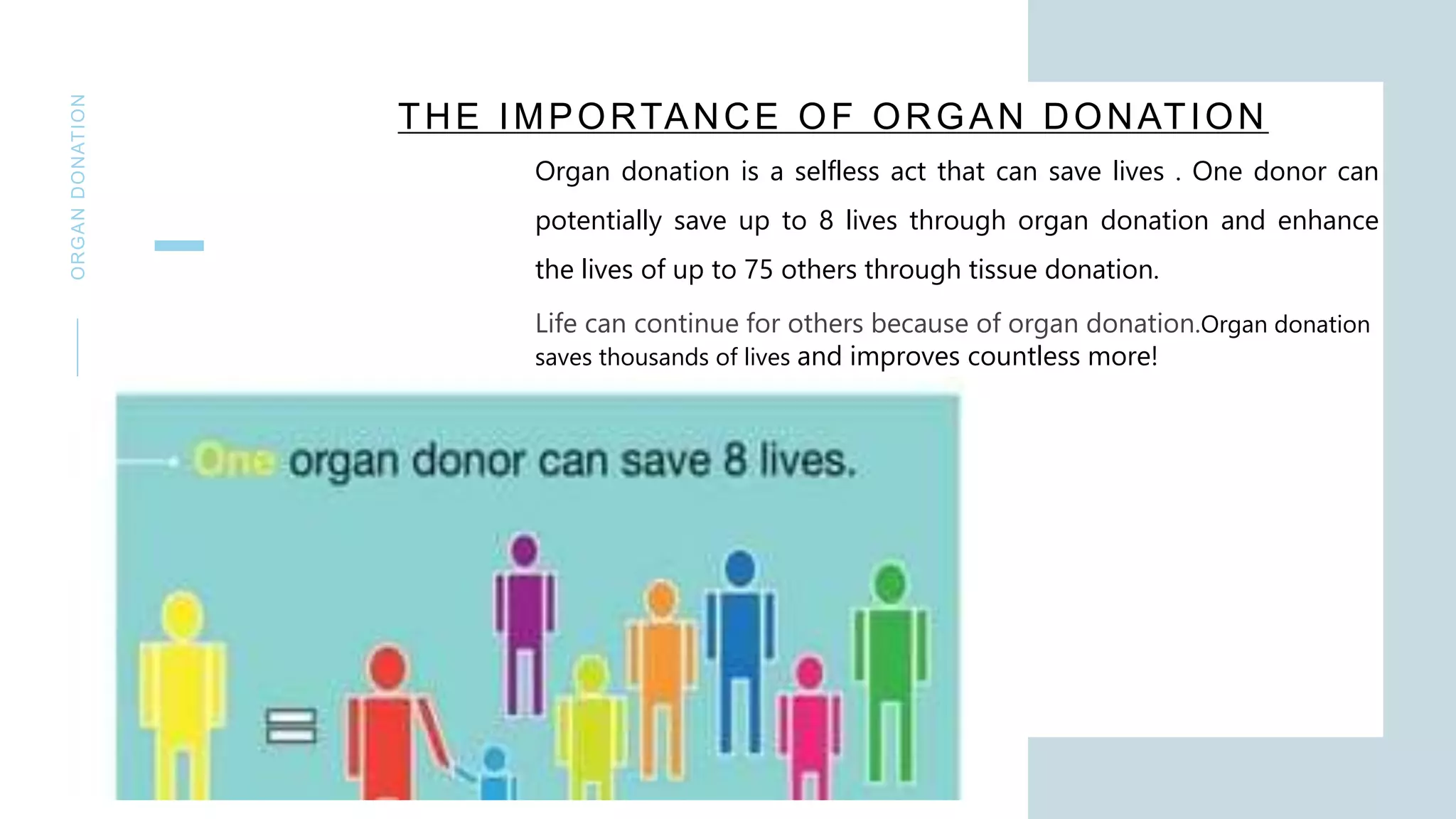 ORGAN DONATION

THE IMPORTANCE OF ORGAN DONATION

Organ donation is a selfless act that can save lives . One donor can potentially save up to 8 lives through organ donation and enhance the lives of up to 75 others through tissue donation.

Life can continue for others because of organ donation.Organ donation saves thousands of lives and improves countless more!

One organ donor can save 8 lives.